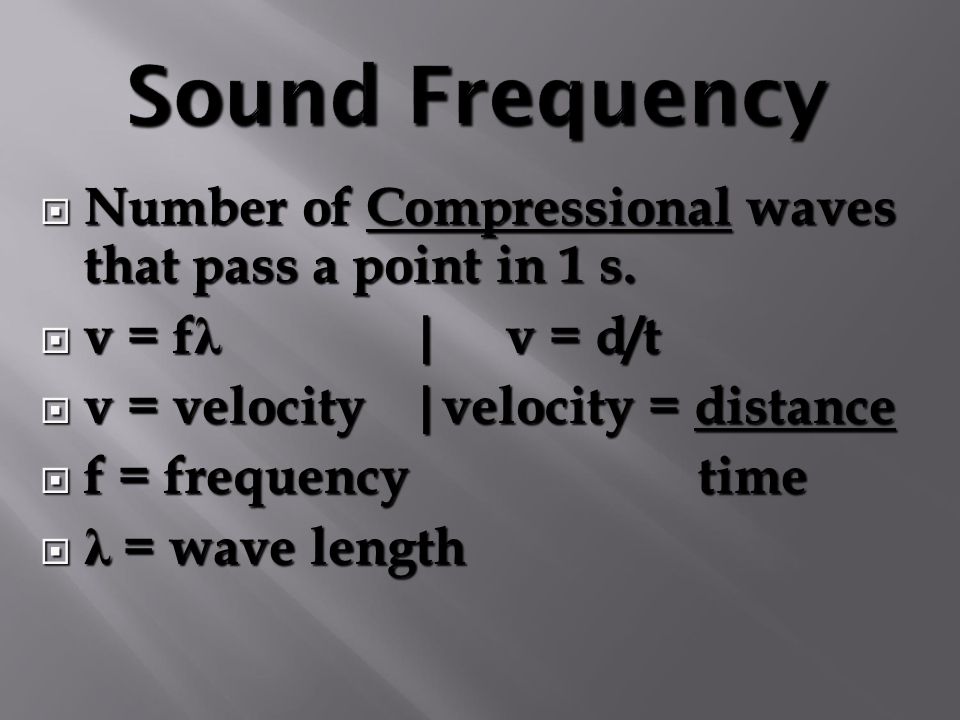 Sound Frequency

Number of Compressional waves that pass a point in 1 s.

$v = f\lambda$ | $v = d/t$

v = velocity | velocity = distance

f = frequency time

$\lambda$ = wave length